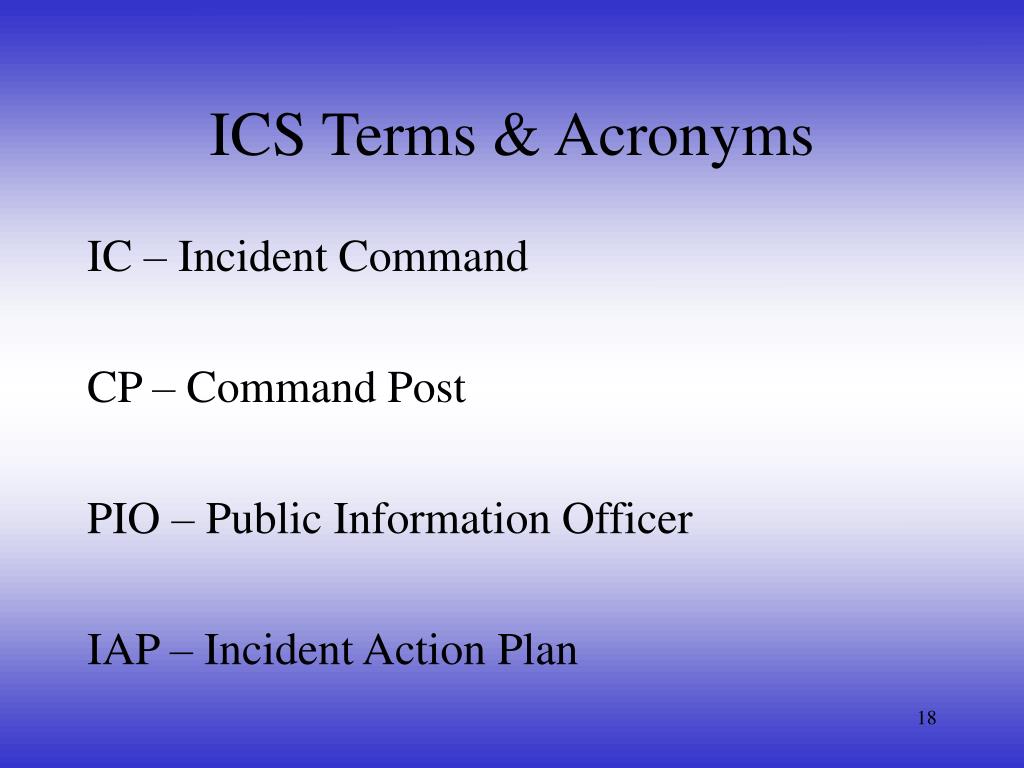 ICS Terms & Acronyms

IC – Incident Command

CP – Command Post

PIO – Public Information Officer

IAP – Incident Action Plan

18